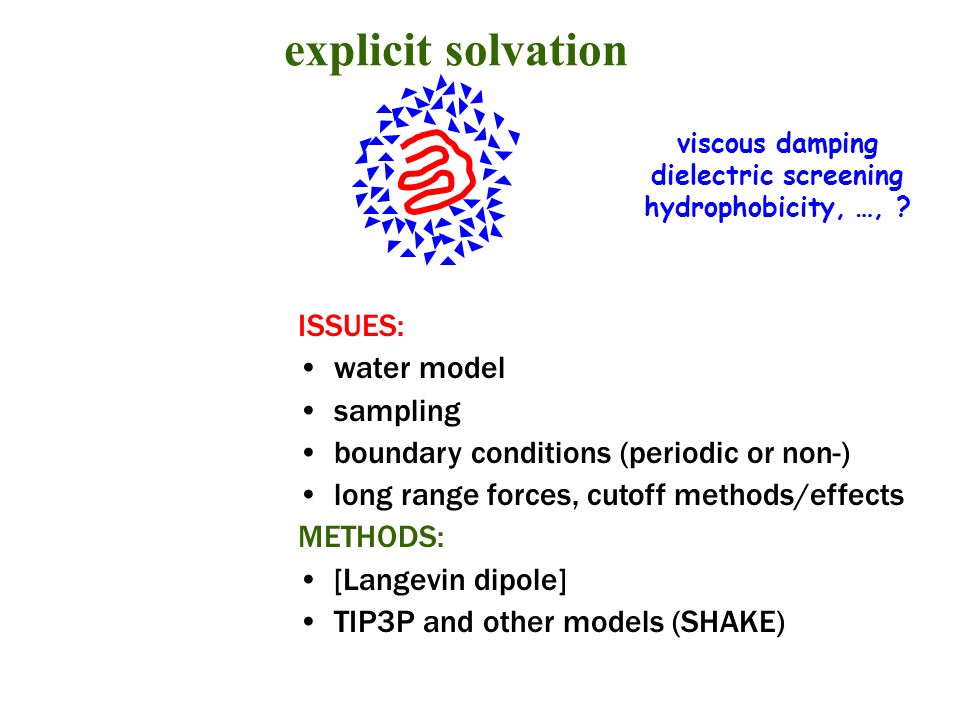 explicit solvation

viscous damping
dielectric screening
hydrophobicity, …, ?

ISSUES:
• water model
• sampling
• boundary conditions (periodic or non-)
• long range forces, cutoff methods/effects
METHODS:
• [Langevin dipole]
• TIP3P and other models (SHAKE)